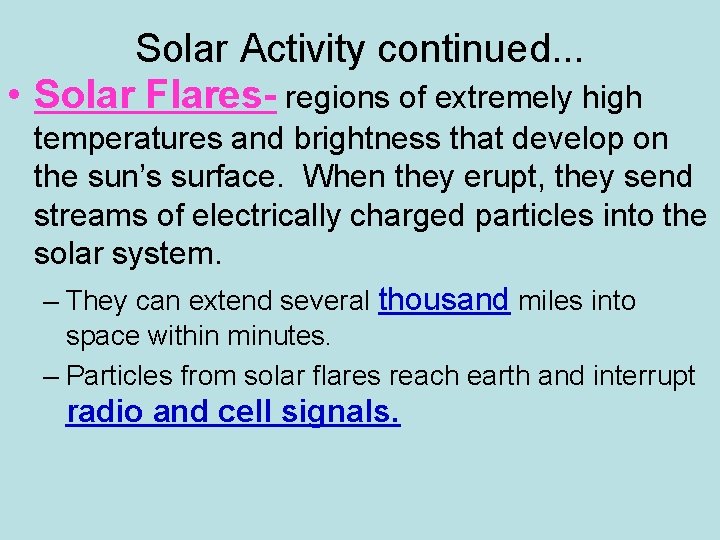 Solar Activity continued...

• Solar Flares- regions of extremely high temperatures and brightness that develop on the sun's surface. When they erupt, they send streams of electrically charged particles into the solar system.

– They can extend several thousand miles into space within minutes.

– Particles from solar flares reach earth and interrupt radio and cell signals.